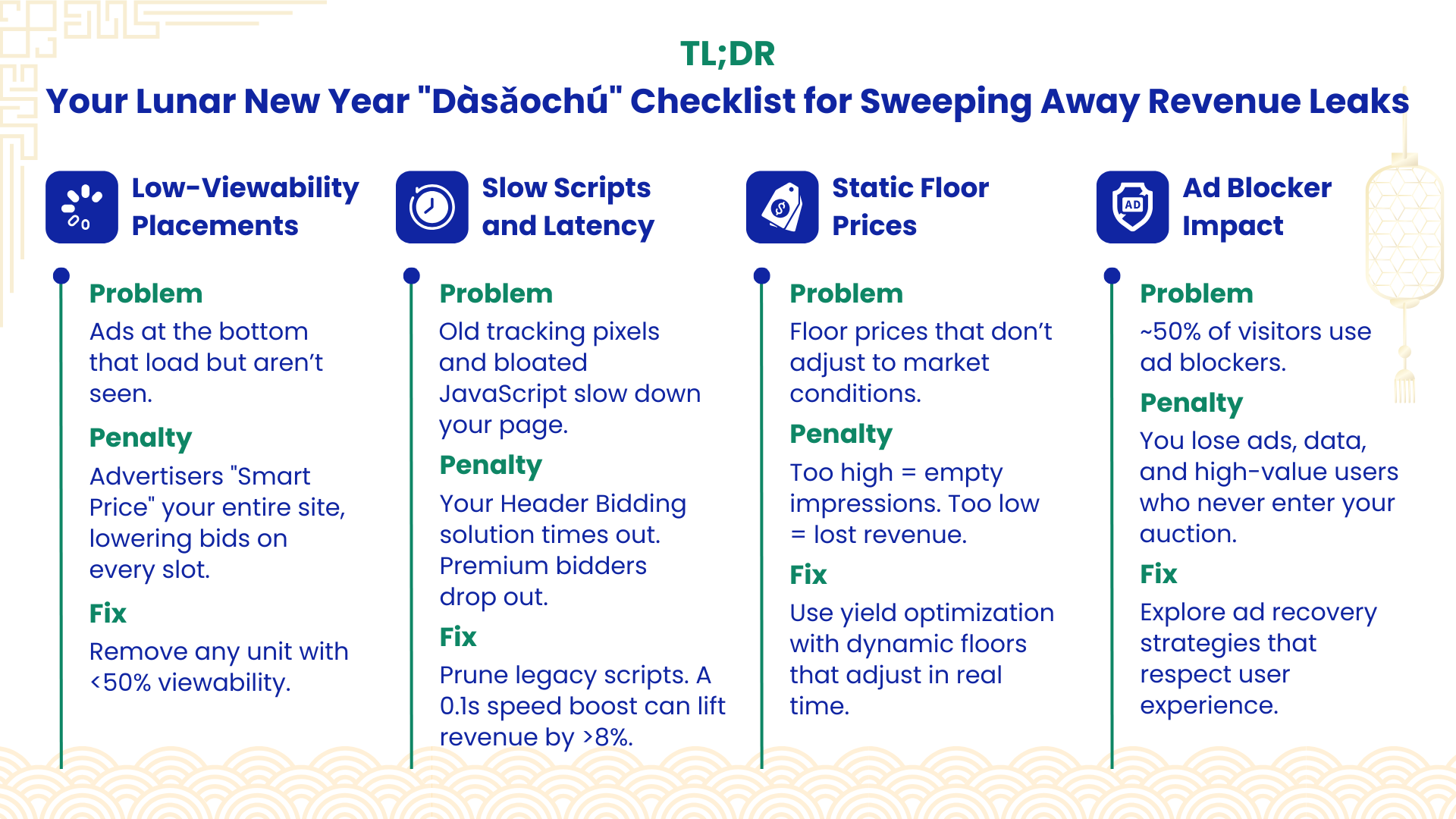 TL;DR

Your Lunar New Year "Dàsǎochú" Checklist for Sweeping Away Revenue Leaks

Low-Viewability Placements

Problem

Ads at the bottom that load but aren't seen.

Penalty

Advertisers "Smart Price" your entire site, lowering bids on every slot.

Fix

Remove any unit with <50% viewability.

Slow Scripts and Latency

Problem

Old tracking pixels and bloated JavaScript slow down your page.

Penalty

Your Header Bidding solution times out. Premium bidders drop out.

Fix

Prune legacy scripts. A 0.1s speed boost can lift revenue by >8%.

Static Floor Prices

Problem

Floor prices that don't adjust to market conditions.

Penalty

Too high = empty impressions. Too low = lost revenue.

Fix

Use yield optimization with dynamic floors that adjust in real time.

AD

Ad Blocker Impact

Problem

~50% of visitors use ad blockers.

Penalty

You lose ads, data, and high-value users who never enter your auction.

Fix

Explore ad recovery strategies that respect user experience.